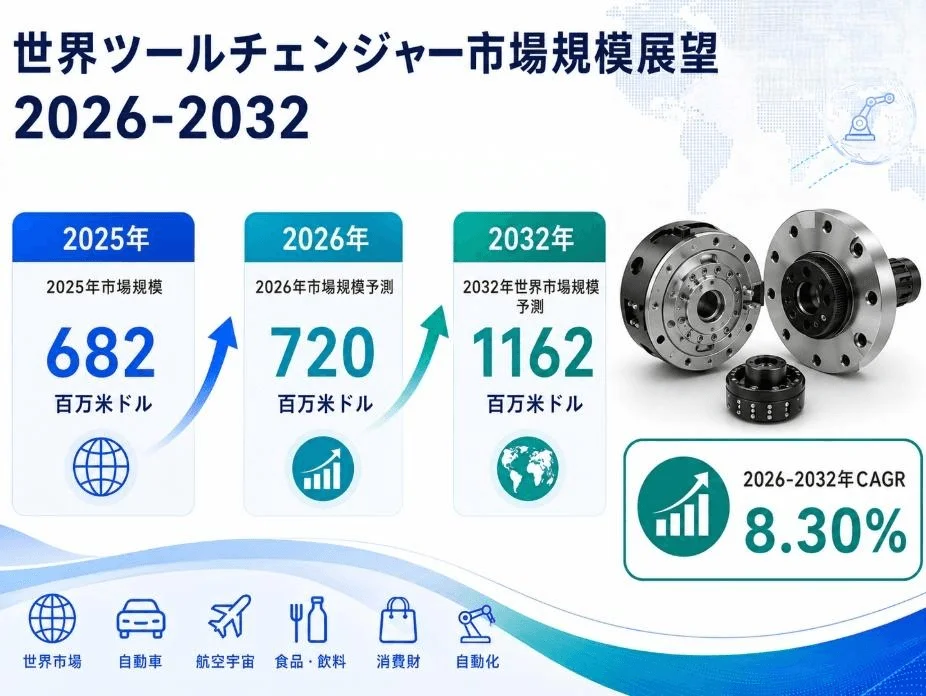 世界ツールチェンジャー市場規模展望
2026-2032

2025年
2025年市場規模
682
百万米ドル

2026年
2026年市場規模予測
720
百万米ドル

2032年
2032年世界市場規模予測
1162
百万米ドル

2026-2032年CAGR
8.30%

世界市場
自動車
航空宇宙
食品・飲料
消費財
自動化